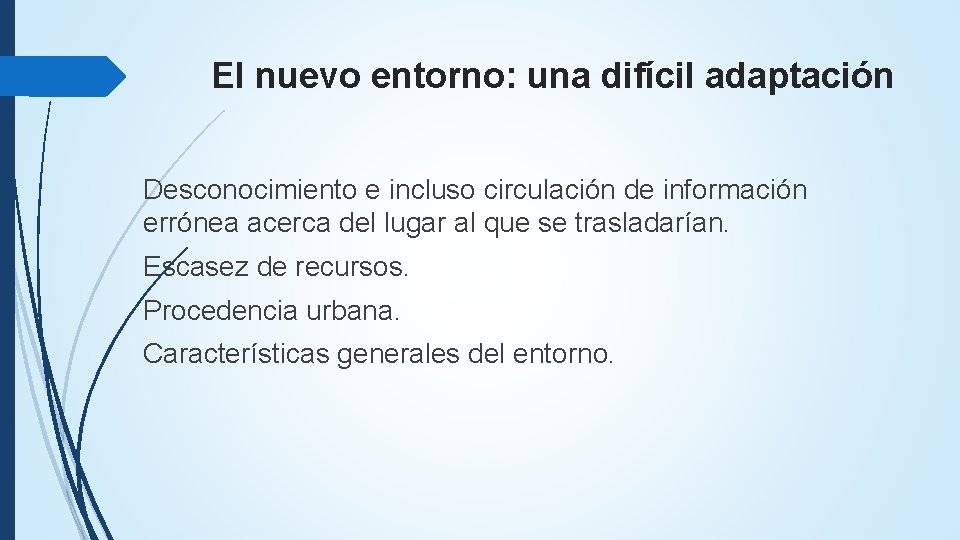 El nuevo entorno: una difícil adaptación

Desconocimiento e incluso circulación de información errónea acerca del lugar al que se trasladarían.

Escasez de recursos.

Procedencia urbana.

Características generales del entorno.